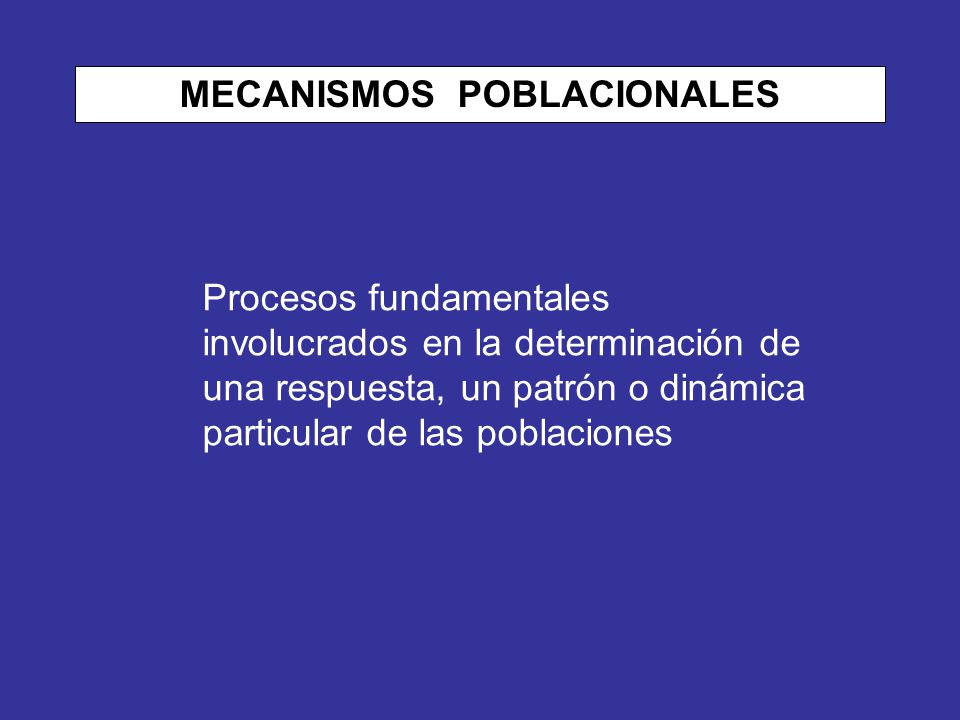 MECANISMOS POBLACIONALES

Procesos fundamentales involucrados en la determinación de una respuesta, un patrón o dinámica particular de las poblaciones